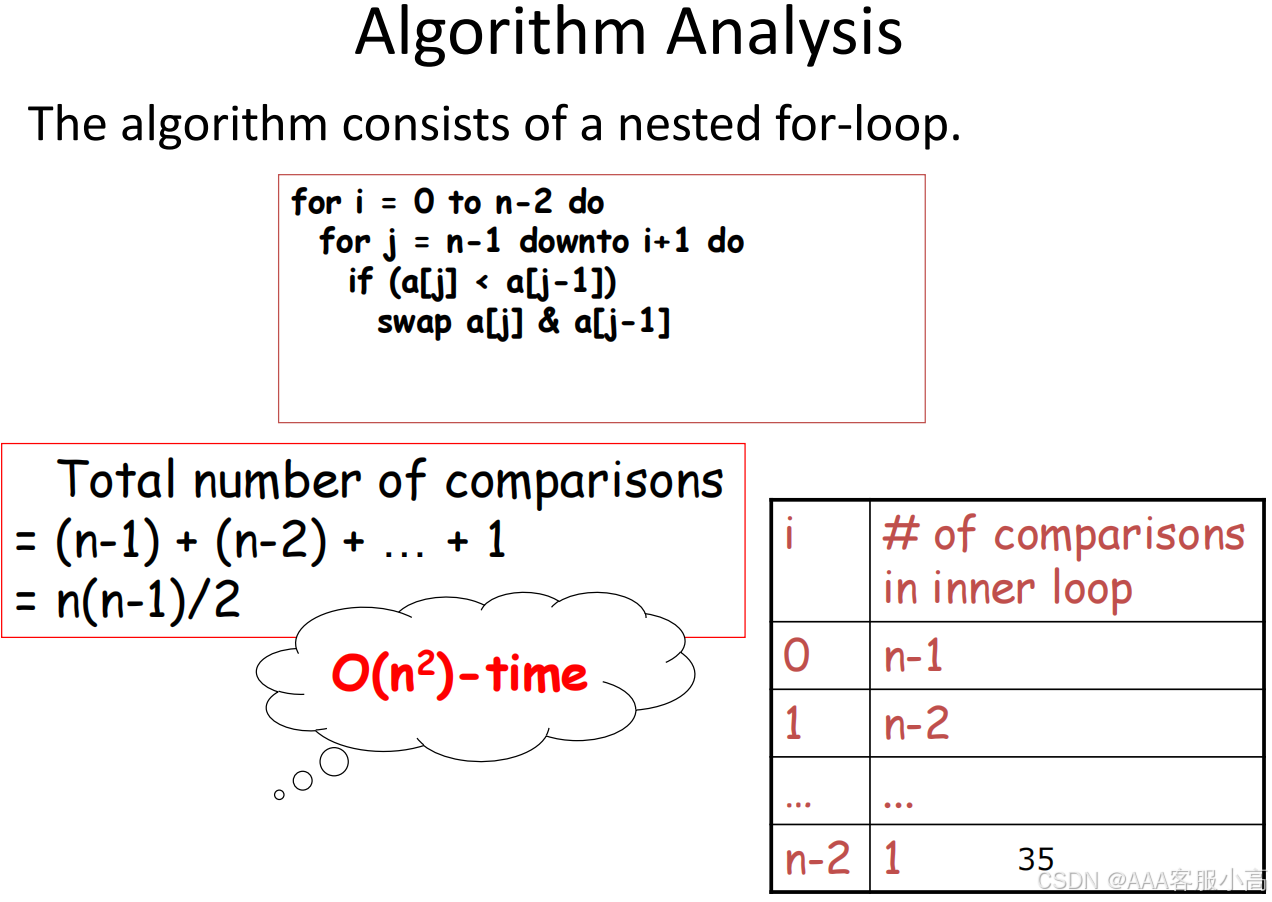 Algorithm Analysis

The algorithm consists of a nested for-loop.

for i = 0 to n-2 do
  for j = n-1 downto i+1 do
    if (a[j] < a[j-1])
      swap a[j] & a[j-1]

Total number of comparisons
= (n-1) + (n-2) + … + 1
= n(n-1)/2

$O(n^2)$-time

| i | # of comparisons in inner loop |
|---|---|
| 0 | n-1 |
| 1 | n-2 |
| … | … |
| n-2 | 1 |

35

CSDN @AAA客服小高